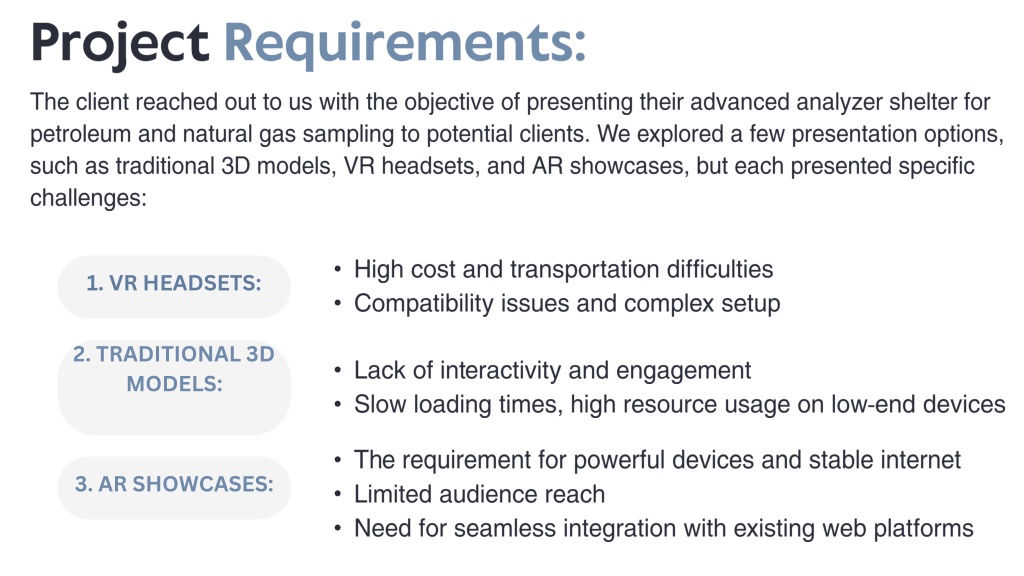 Project Requirements:

The client reached out to us with the objective of presenting their advanced analyzer shelter for petroleum and natural gas sampling to potential clients. We explored a few presentation options, such as traditional 3D models, VR headsets, and AR showcases, but each presented specific challenges:

1. VR HEADSETS:

• High cost and transportation difficulties
• Compatibility issues and complex setup

2. TRADITIONAL 3D MODELS:

• Lack of interactivity and engagement
• Slow loading times, high resource usage on low-end devices

3. AR SHOWCASES:

• The requirement for powerful devices and stable internet
• Limited audience reach
• Need for seamless integration with existing web platforms